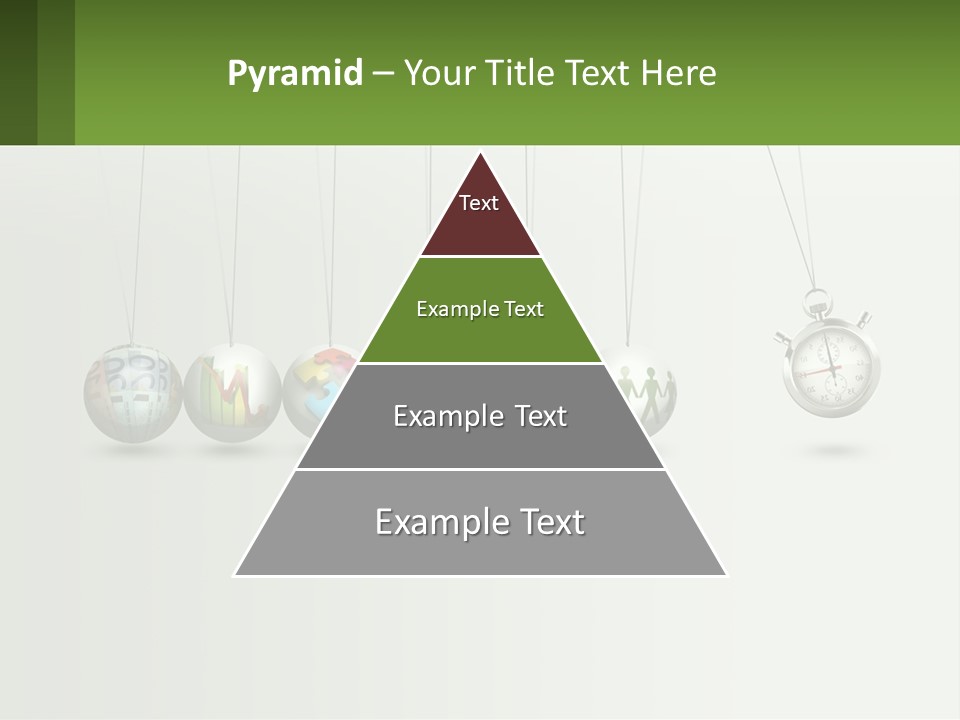 Pyramid – Your Title Text Here

Text

Example Text

Example Text

Example Text